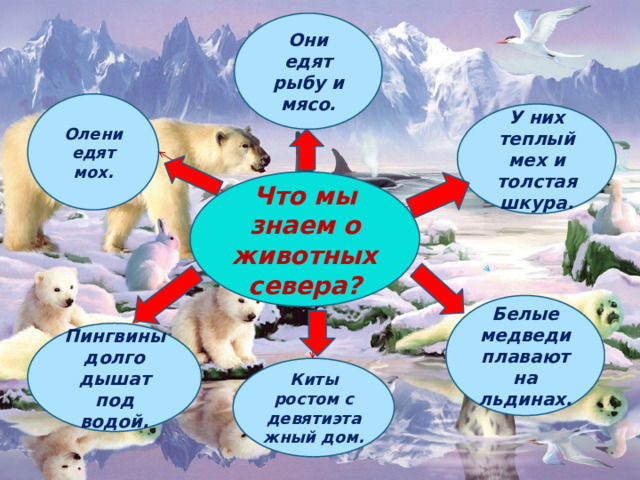 Что мы знаем о животных севера?

Они едят рыбу и мясо.

У них теплый мех и толстая шкура.

Белые медведи плавают на льдинах.

Киты ростом с девятиэтажный дом.

Пингвины долго дышат под водой.

Олени едят мох.